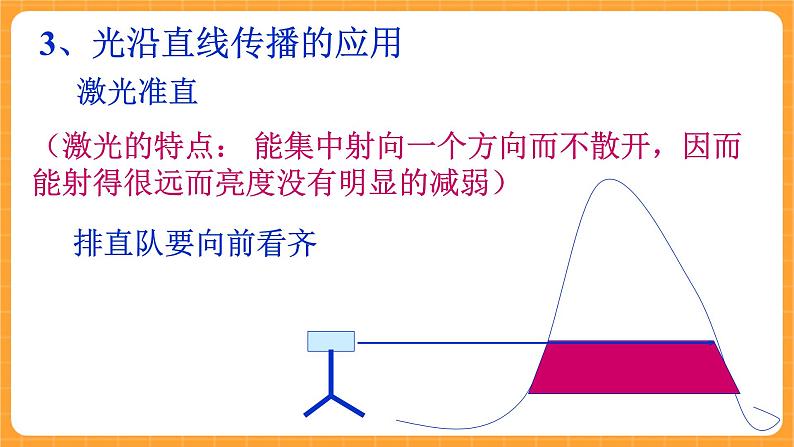 3、光沿直线传播的应用

激光准直

（激光的特点： 能集中射向一个方向而不散开，因而能射得很远而亮度没有明显的减弱）

排直队要向前看齐